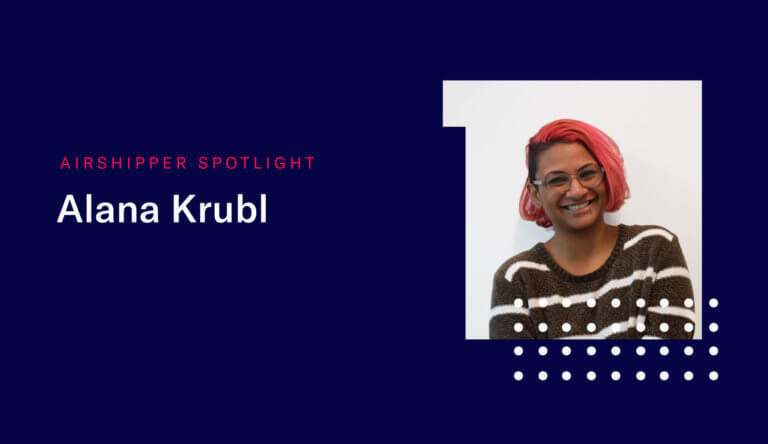 AIRSHIPPER SPOTLIGHT

Alana Krubl